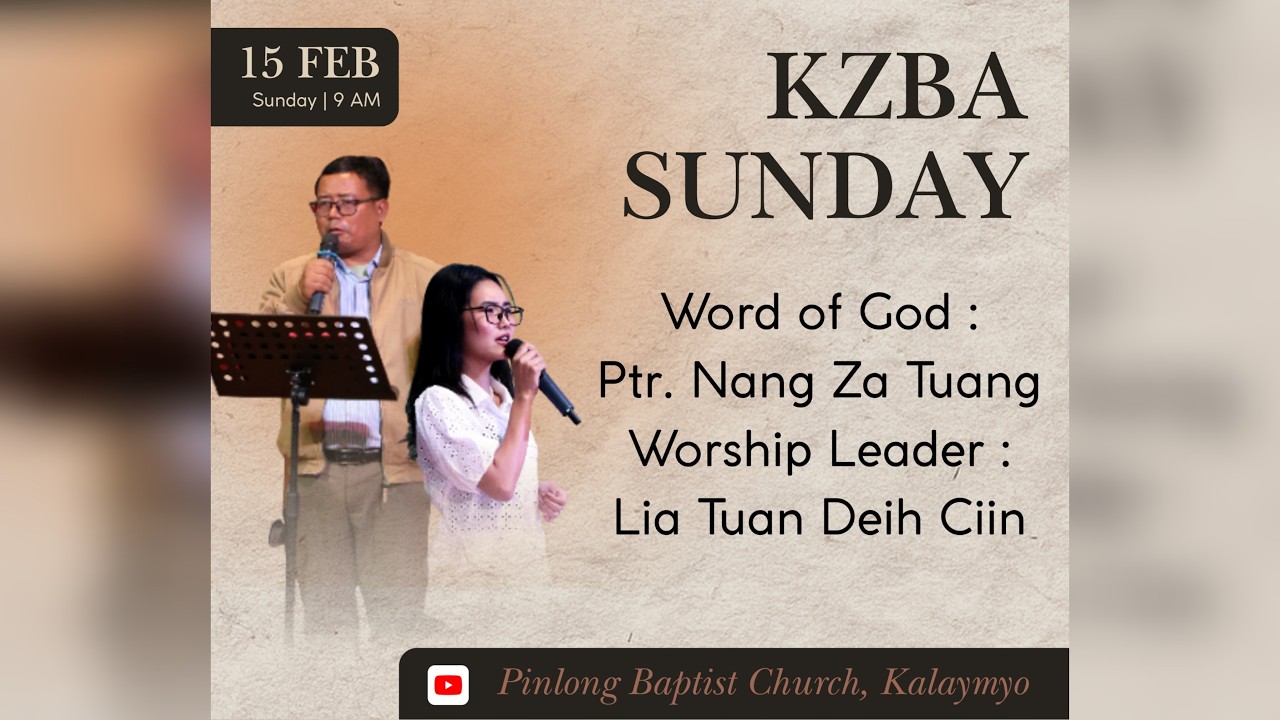 15 FEB
Sunday | 9 AM

KZBA SUNDAY

Word of God :
Ptr. Nang Za Tuang
Worship Leader :
Lia Tuan Deih Ciin

Pinlong Baptist Church, Kalaymyo